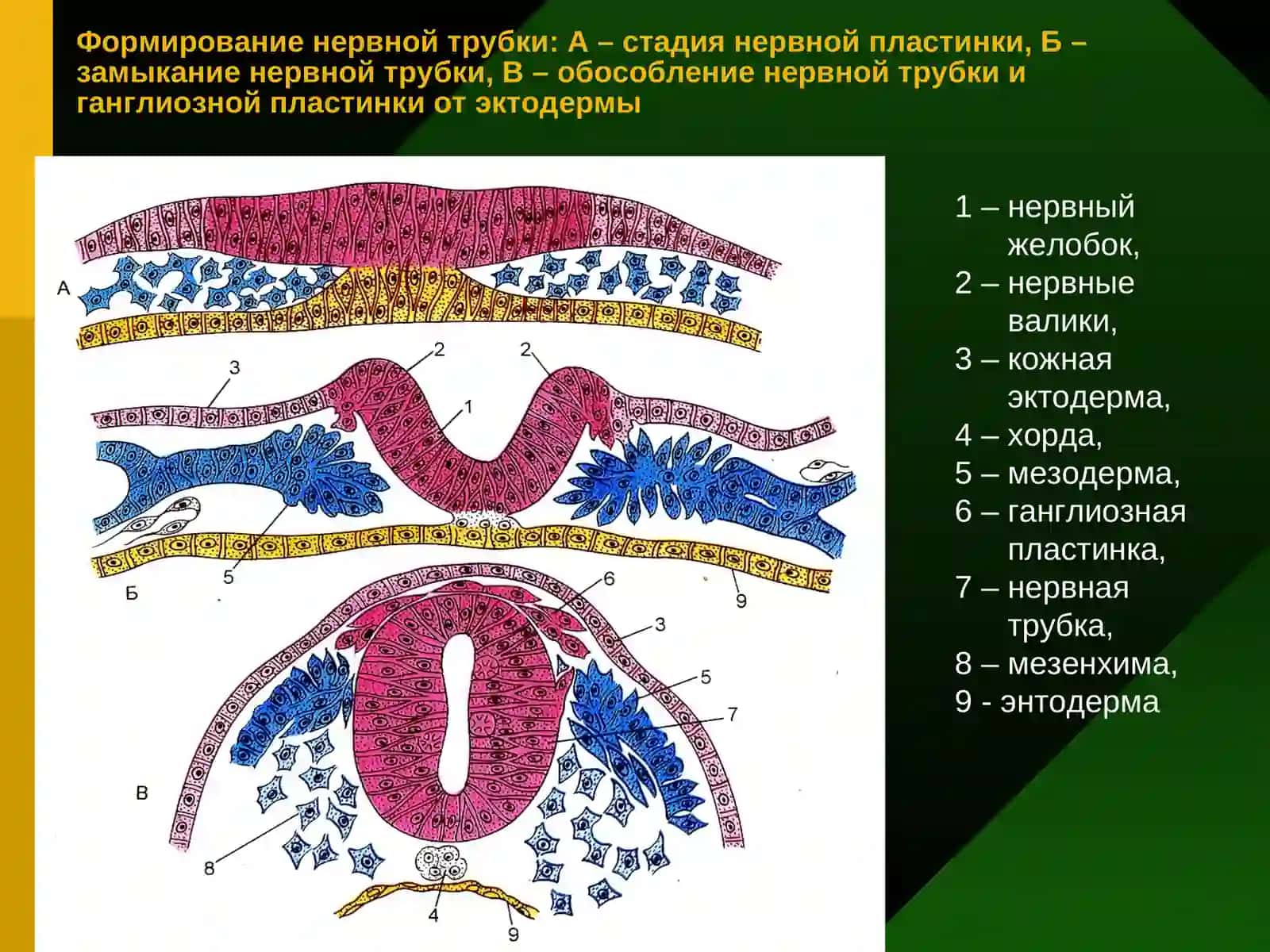 Формирование нервной трубки: А – стадия нервной пластинки, Б – замыкание нервной трубки, В – обособление нервной трубки и ганглиозной пластинки от эктодермы

А

3

2

2

1

5

Б

9

6

3

5

7

В

8

4

9

1 – нервный желобок,
2 – нервные валики,
3 – кожная эктодерма,
4 – хорда,
5 – мезодерма,
6 – ганглиозная пластинка,
7 – нервная трубка,
8 – мезенхима,
9 - энтодерма